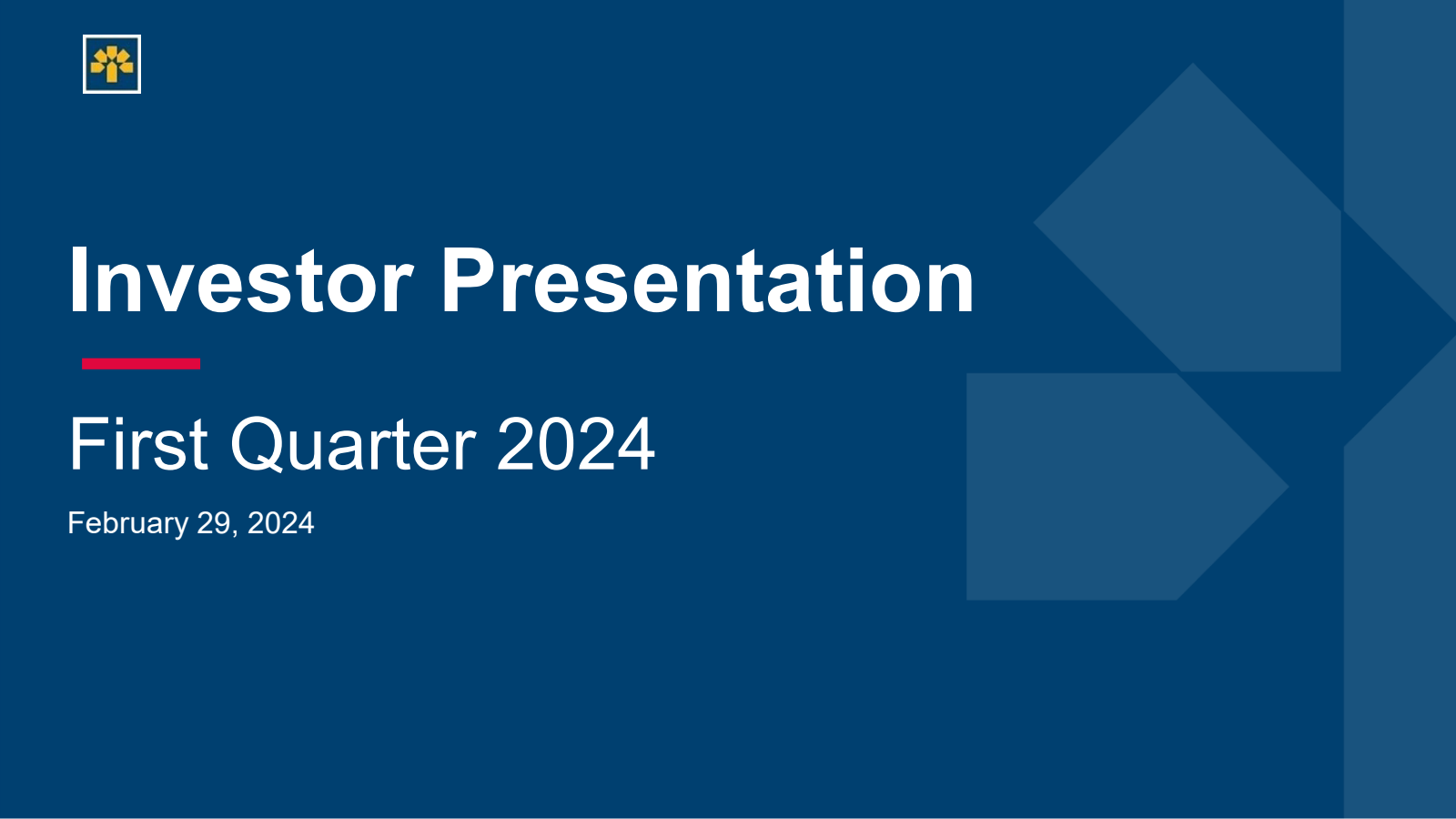 Investor Presentation

First Quarter 2024

February 29, 2024